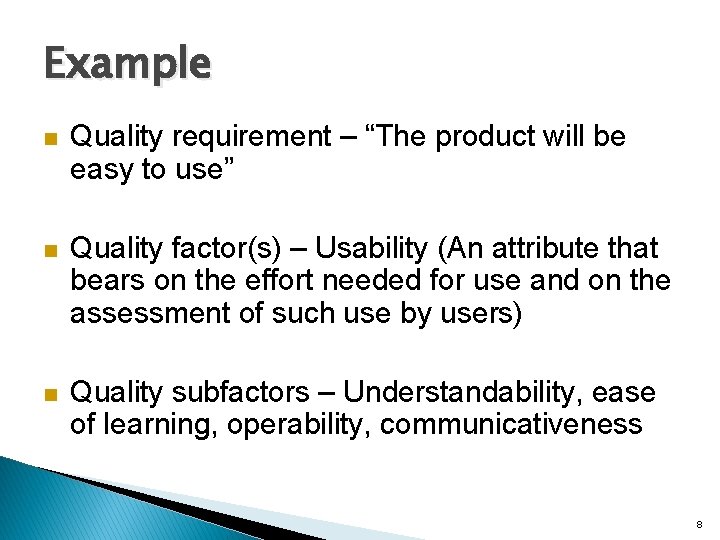 Example

Quality requirement – “The product will be easy to use”

Quality factor(s) – Usability (An attribute that bears on the effort needed for use and on the assessment of such use by users)

Quality subfactors – Understandability, ease of learning, operability, communicativeness

8